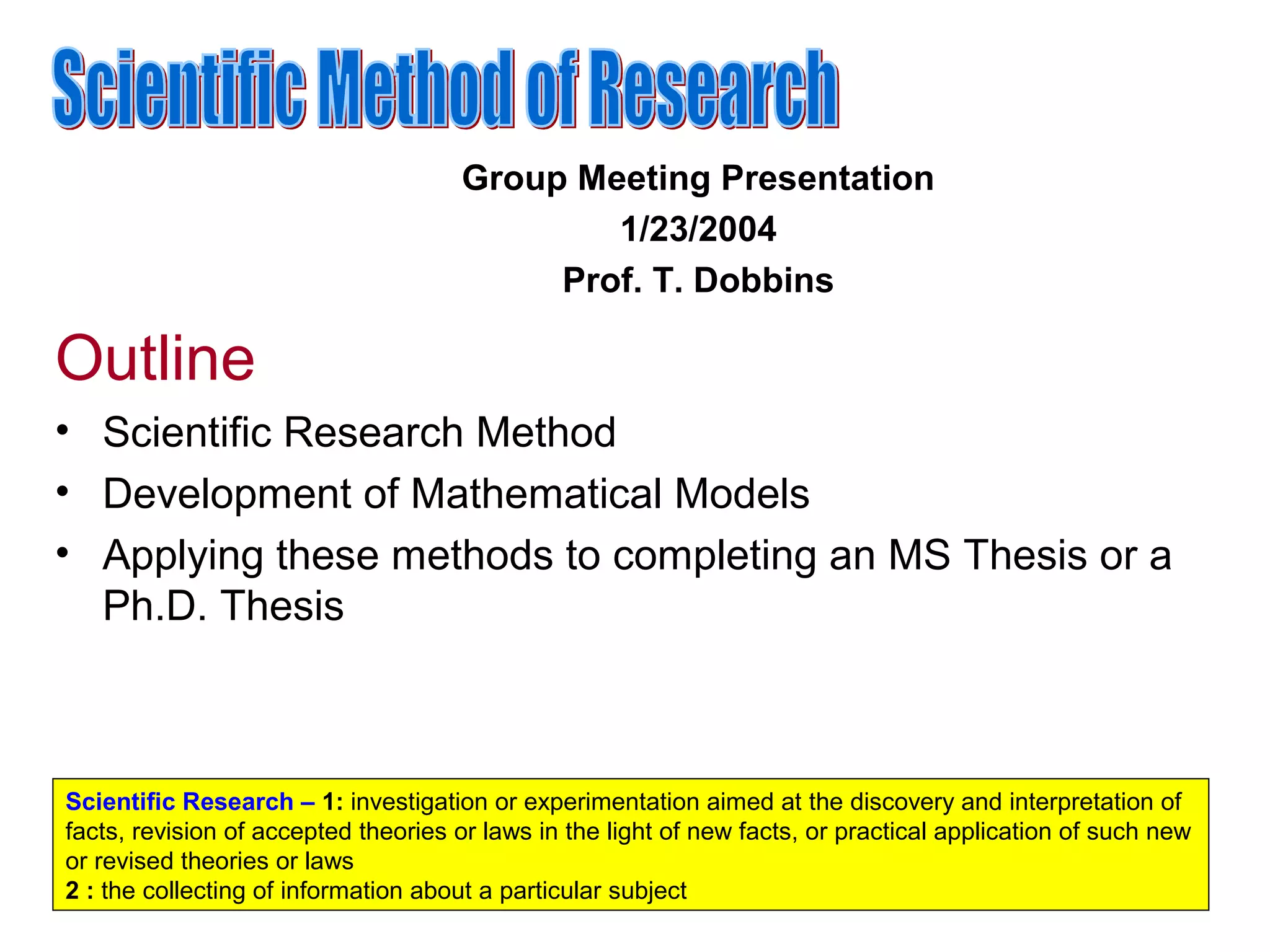 Scientific Method of Research

Group Meeting Presentation
1/23/2004
Prof. T. Dobbins

Outline

• Scientific Research Method
• Development of Mathematical Models
• Applying these methods to completing an MS Thesis or a Ph.D. Thesis

Scientific Research – 1: investigation or experimentation aimed at the discovery and interpretation of facts, revision of accepted theories or laws in the light of new facts, or practical application of such new or revised theories or laws
2 : the collecting of information about a particular subject